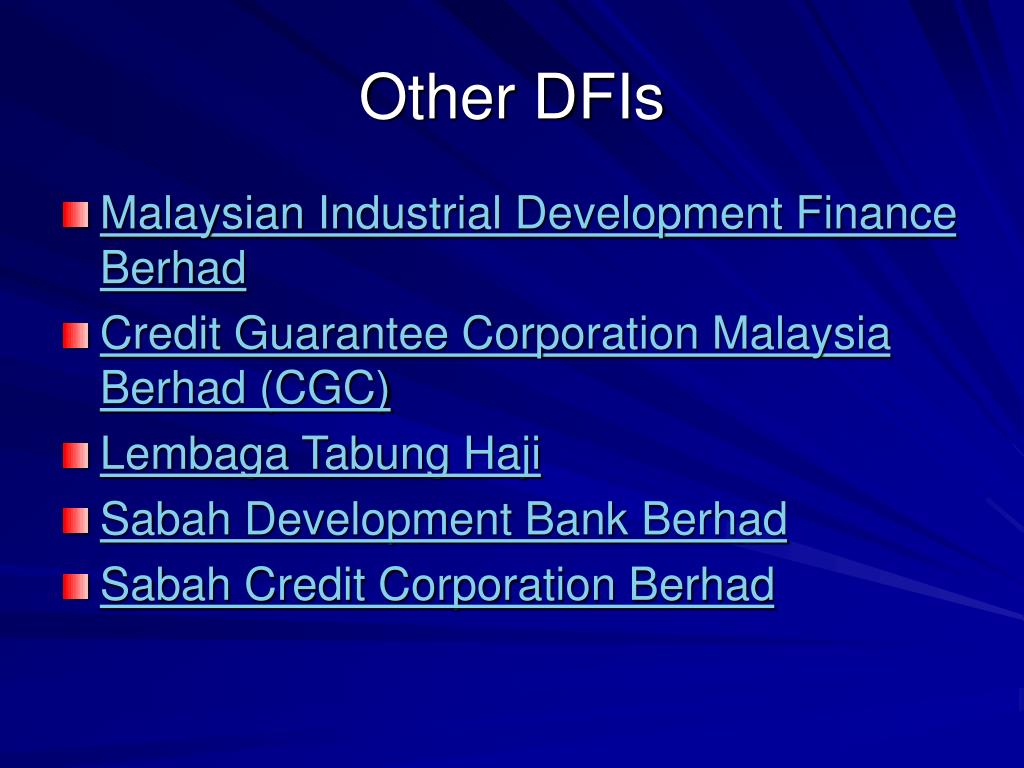 Other DFIs

Malaysian Industrial Development Finance Berhad

Credit Guarantee Corporation Malaysia Berhad (CGC)

Lembaga Tabung Haji

Sabah Development Bank Berhad

Sabah Credit Corporation Berhad